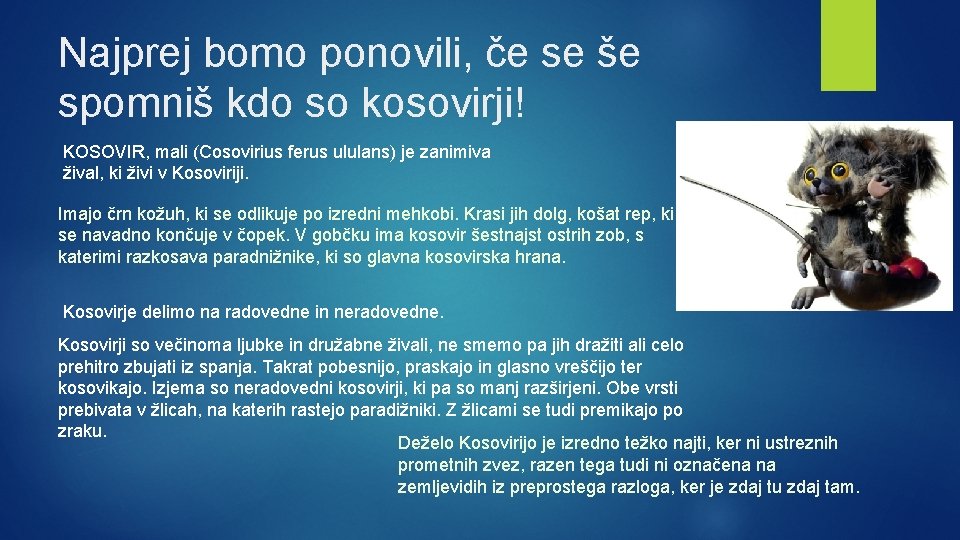 Najprej bomo ponovili, če se še spomniš kdo so kosovirji!

KOSOVIR, mali (Cosovirius ferus ululans) je zanimiva žival, ki živi v Kosoviriji.

Imajo črn kožuh, ki se odlikuje po izredni mehkobi. Krasi jih dolg, košat rep, ki se navadno končuje v čopek. V gobčku ima kosovir šestnajst ostrih zob, s katerimi razkosava paradnižnike, ki so glavna kosovirska hrana.

Kosovirje delimo na radovedne in neradovedne.

Kosovirji so večinoma ljubke in družabne živali, ne smemo pa jih dražiti ali celo prehitro zbujati iz spanja. Takrat pobesnijo, praskajo in glasno vreščijo ter kosovikajo. Izjema so neradovedni kosovirji, ki pa so manj razširjeni. Obe vrsti prebivata v žlicah, na katerih rastejo paradižniki. Z žlicami se tudi premikajo po zraku.

Deželo Kosovirijo je izredno težko najti, ker ni ustreznih prometnih zvez, razen tega tudi ni označena na zemljevidih iz preprostega razloga, ker je zdaj tu zdaj tam.